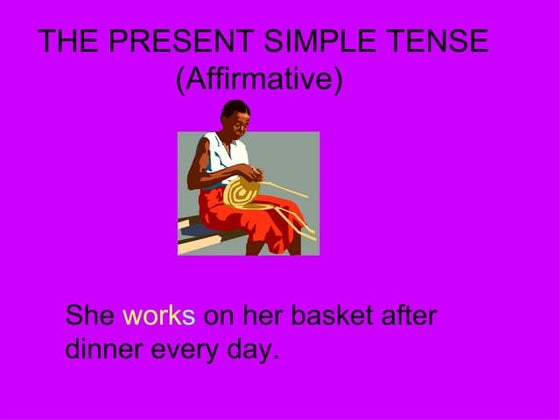 THE PRESENT SIMPLE TENSE
(Affirmative)

She works on her basket after dinner every day.